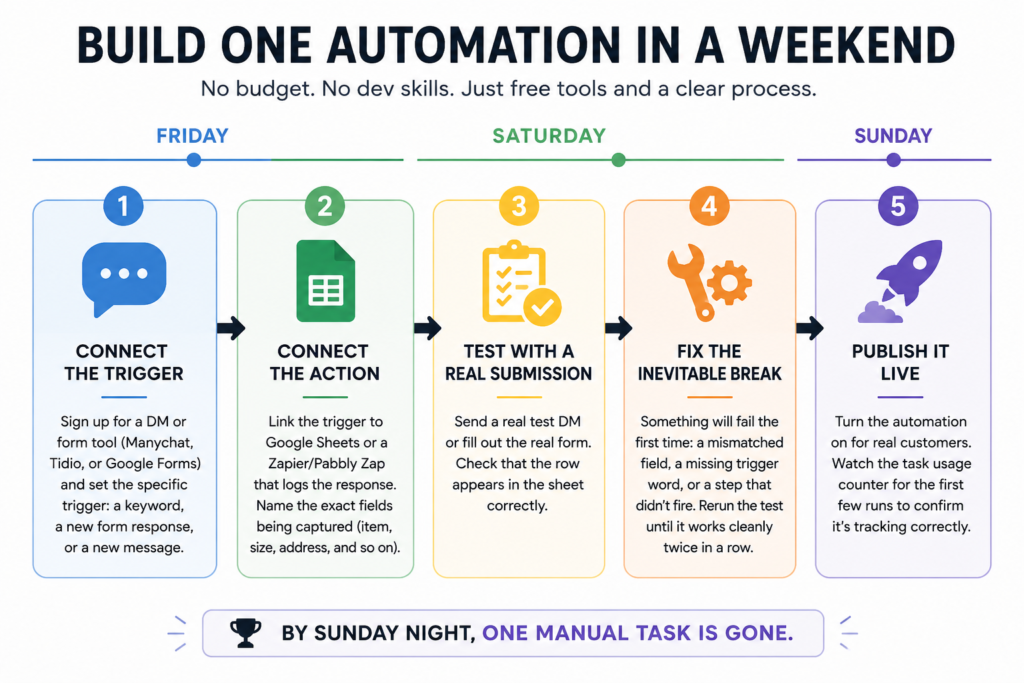 BUILD ONE AUTOMATION IN A WEEKEND

No budget. No dev skills. Just free tools and a clear process.

FRIDAY

SATURDAY

SUNDAY

1

CONNECT THE TRIGGER

Sign up for a DM or form tool (Manychat, Tidio, or Google Forms) and set the specific trigger: a keyword, a new form response, or a new message.

2

CONNECT THE ACTION

Link the trigger to Google Sheets or a Zapier/Pabbly Zap that logs the response. Name the exact fields being captured (item, size, address, and so on).

3

TEST WITH A REAL SUBMISSION

Send a real test DM or fill out the real form. Check that the row appears in the sheet correctly.

4

FIX THE INEVITABLE BREAK

Something will fail the first time: a mismatched field, a missing trigger word, or a step that didn't fire. Rerun the test until it works cleanly twice in a row.

5

PUBLISH IT LIVE

Turn the automation on for real customers. Watch the task usage counter for the first few runs to confirm it's tracking correctly.

BY SUNDAY NIGHT, ONE MANUAL TASK IS GONE.